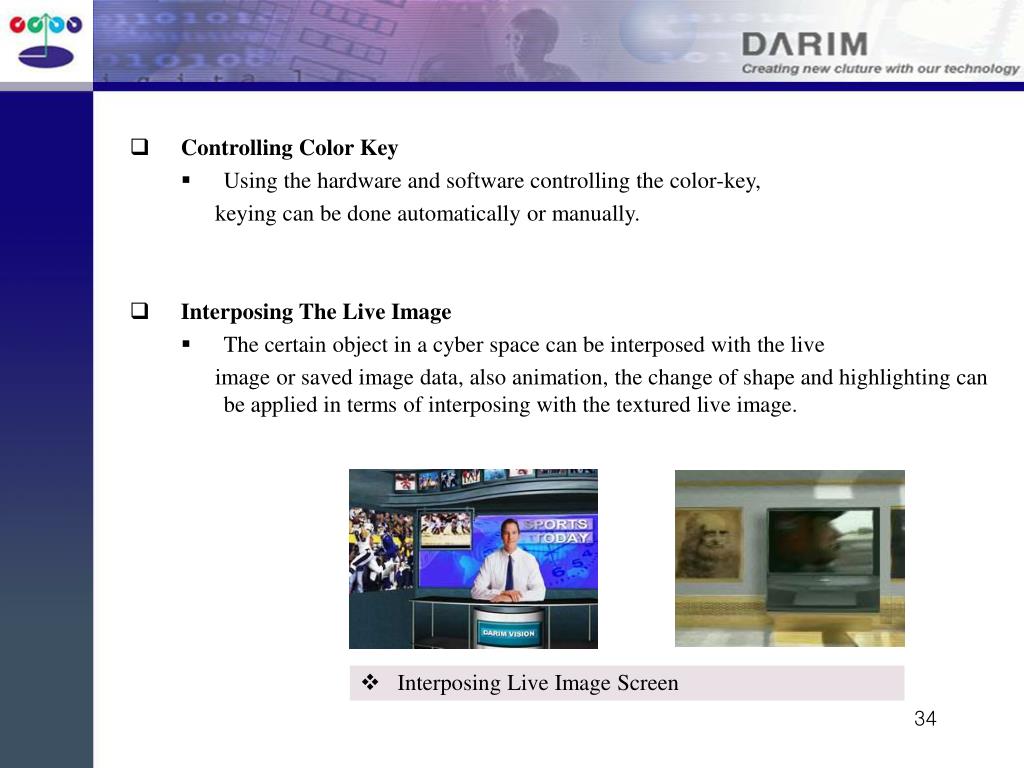 DARIM
Creating new cluture with our technology

Controlling Color Key

Using the hardware and software controlling the color-key, keying can be done automatically or manually.

Interposing The Live Image

The certain object in a cyber space can be interposed with the live image or saved image data, also animation, the change of shape and highlighting can be applied in terms of interposing with the textured live image.

SPORTS TODAY

DARIM VISION

Interposing Live Image Screen

34